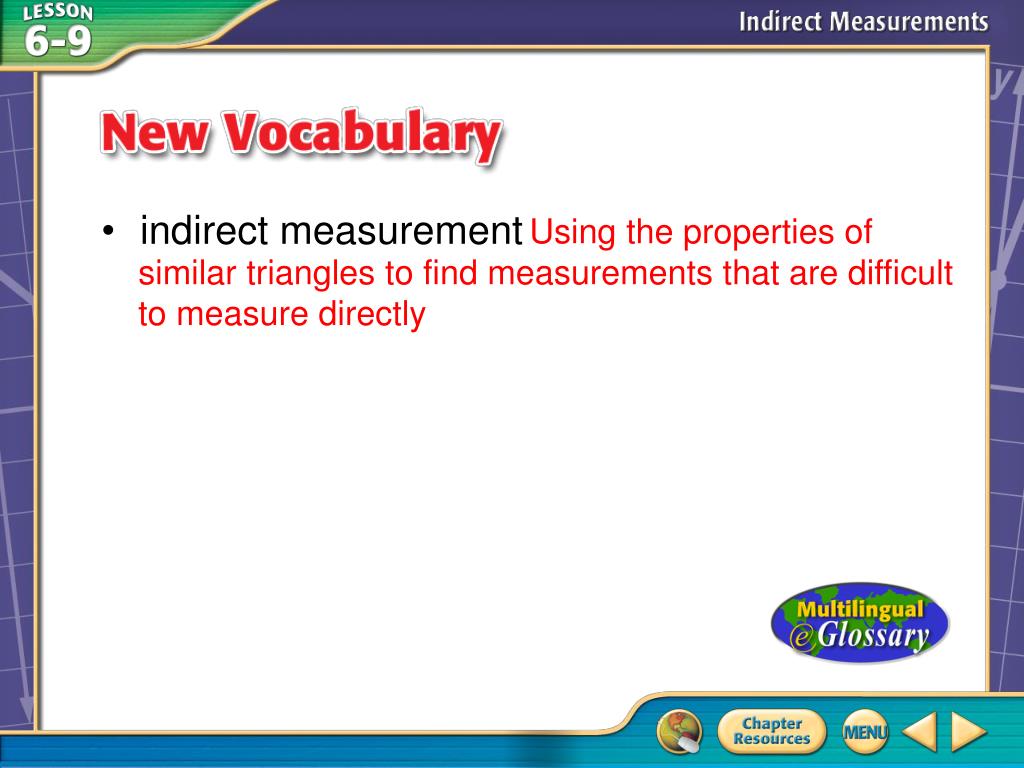 LESSON 6-9

Indirect Measurements

New Vocabulary

• indirect measurement Using the properties of similar triangles to find measurements that are difficult to measure directly

Multilingual eGlossary

Chapter Resources

MENU